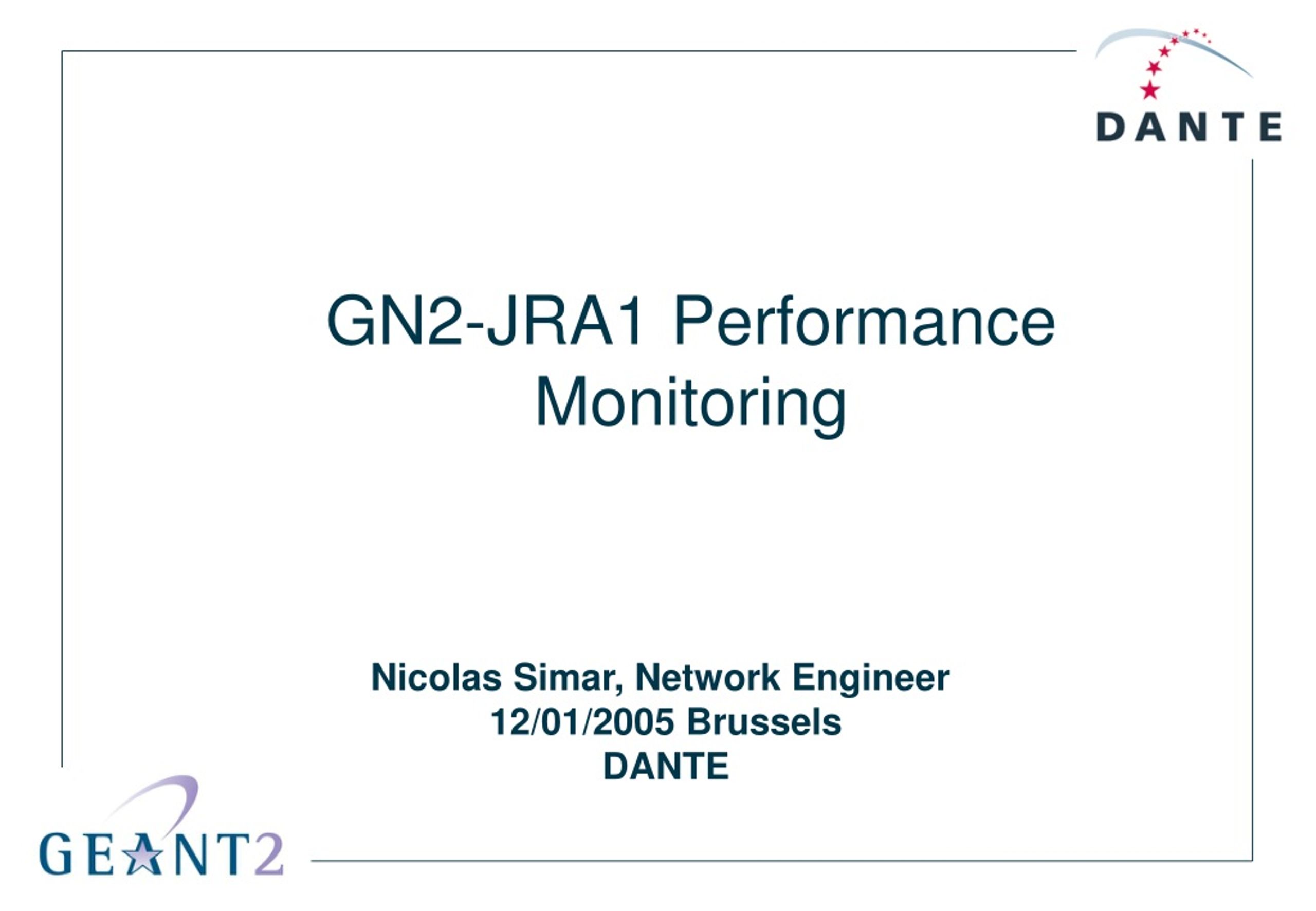 DANTE

GN2-JRA1 Performance Monitoring

Nicolas Simar, Network Engineer
12/01/2005 Brussels
DANTE

GEANT2